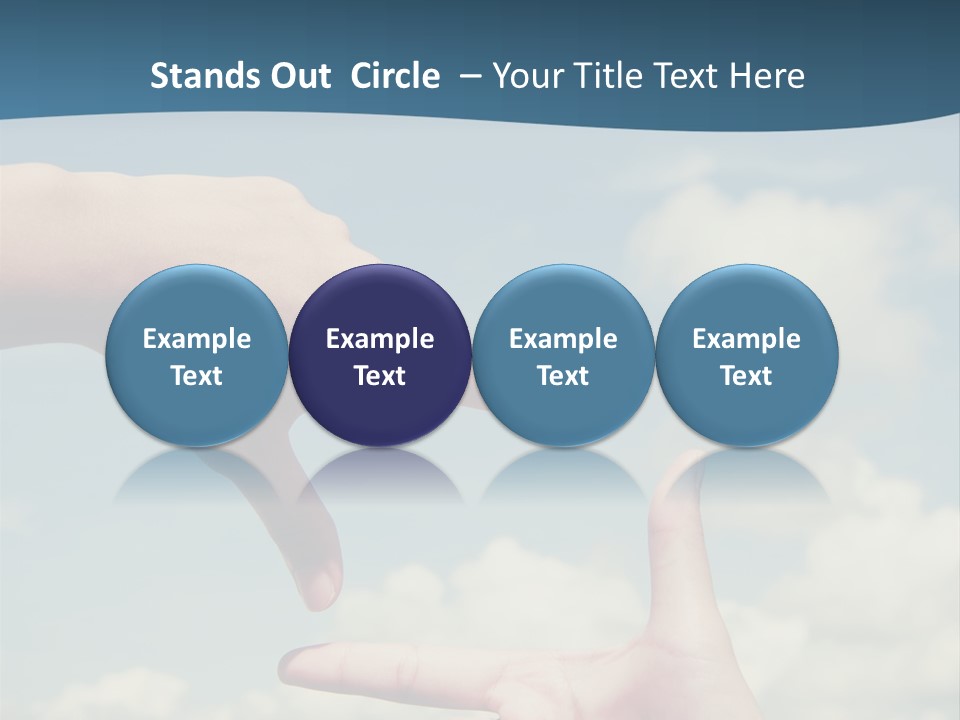 Stands Out Circle – Your Title Text Here

Example Text

Example Text

Example Text

Example Text